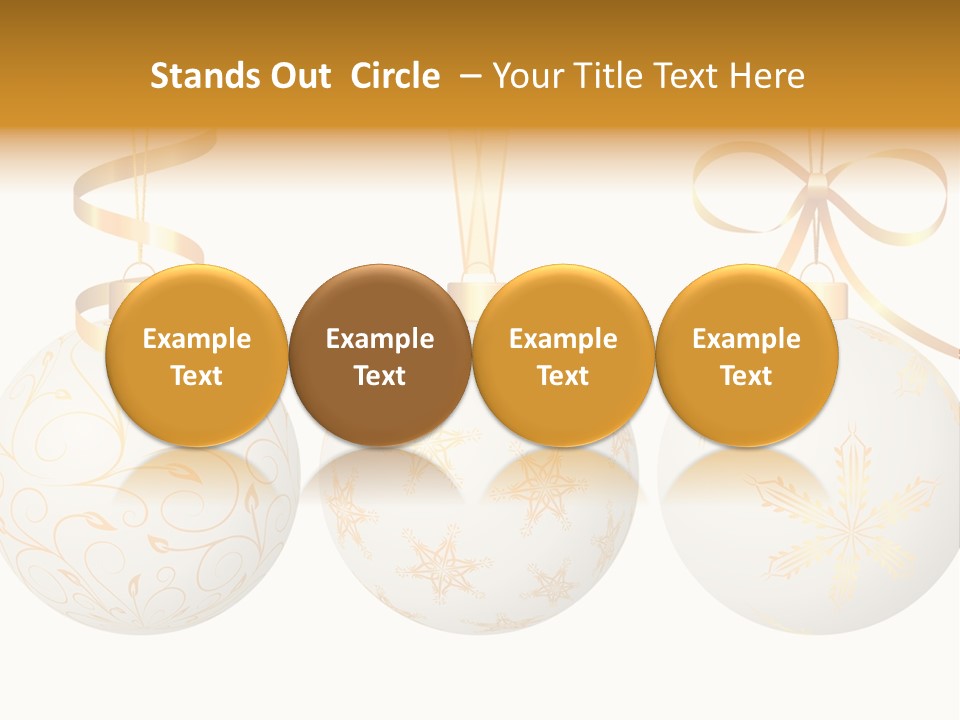 Stands Out  Circle  – Your Title Text Here

Example Text

Example Text

Example Text

Example Text